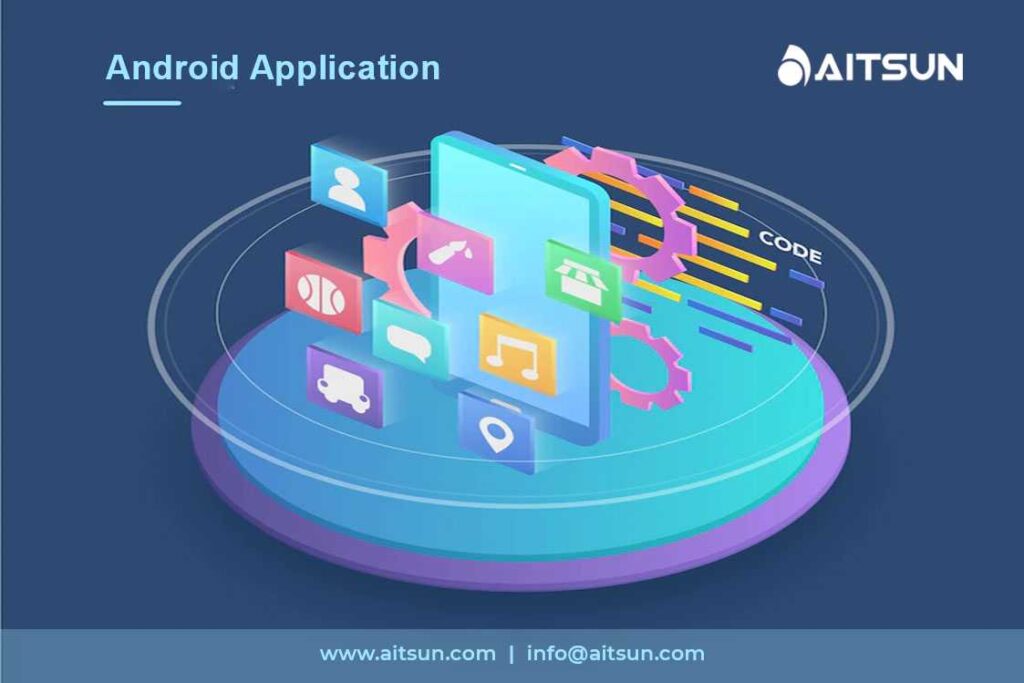 Android Application

AITSUN

CODE

www.aitsun.com | info@aitsun.com